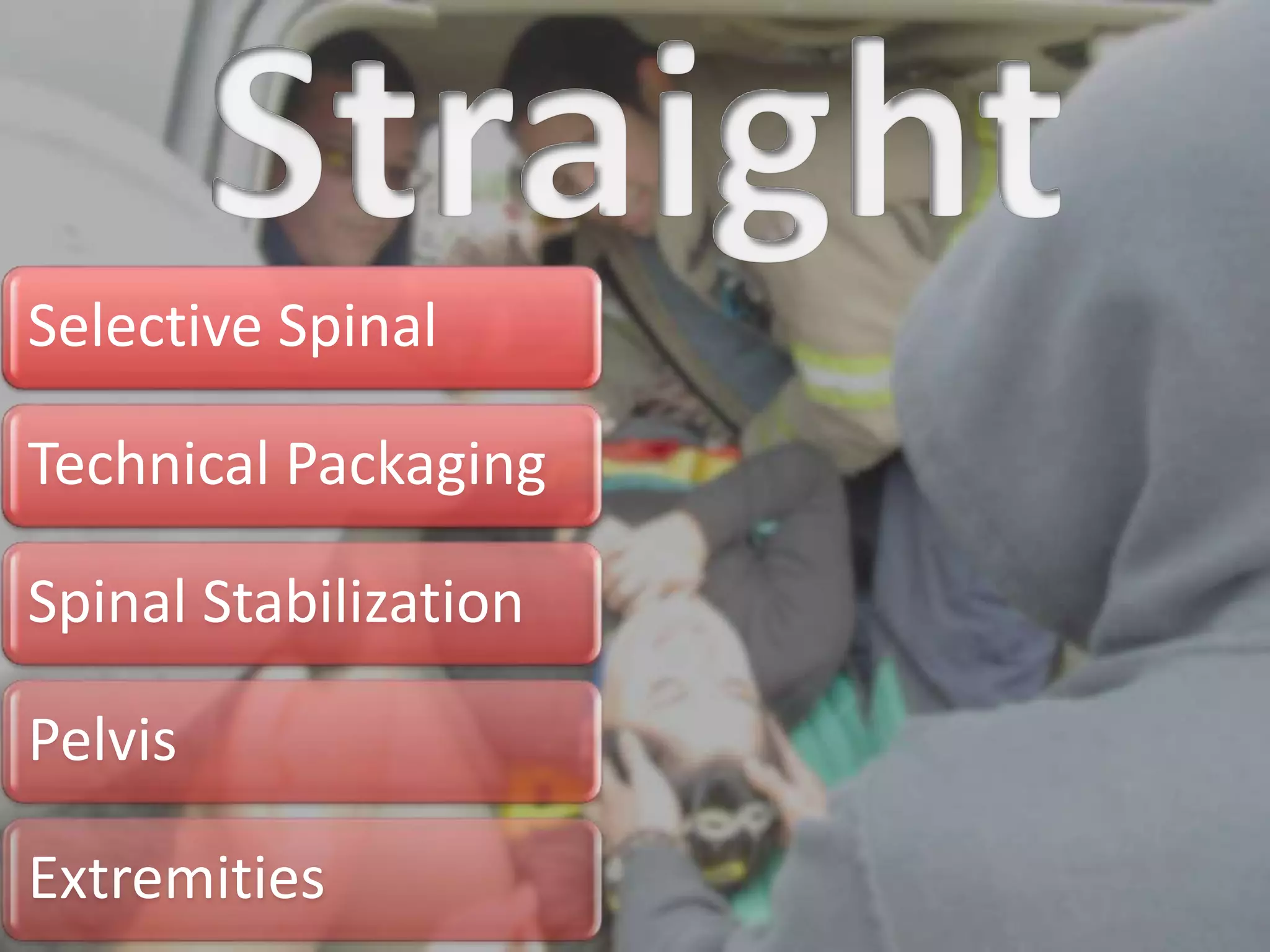 Straight

Selective Spinal

Technical Packaging

Spinal Stabilization

Pelvis

Extremities